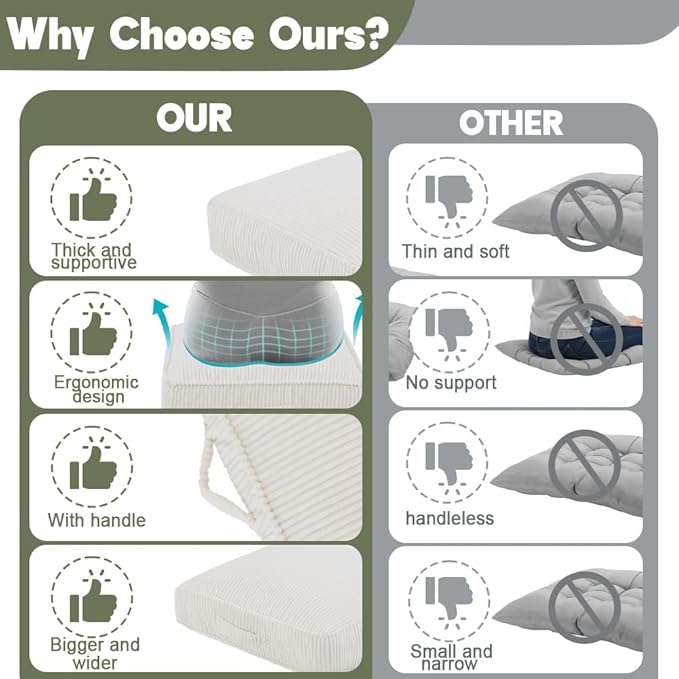 Why Choose Ours?

OUR

Thick and supportive

Ergonomic design

With handle

Bigger and wider

OTHER

Thin and soft

No support

handleless

Small and narrow